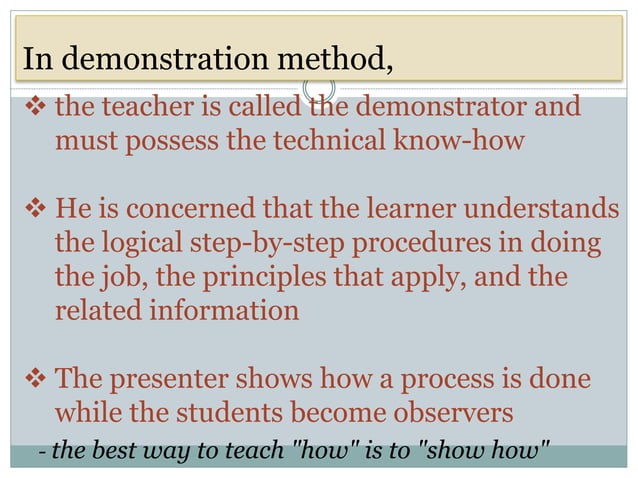 In demonstration method,

❖ the teacher is called the demonstrator and must possess the technical know-how

❖ He is concerned that the learner understands the logical step-by-step procedures in doing the job, the principles that apply, and the related information

❖ The presenter shows how a process is done while the students become observers

- the best way to teach "how" is to "show how"